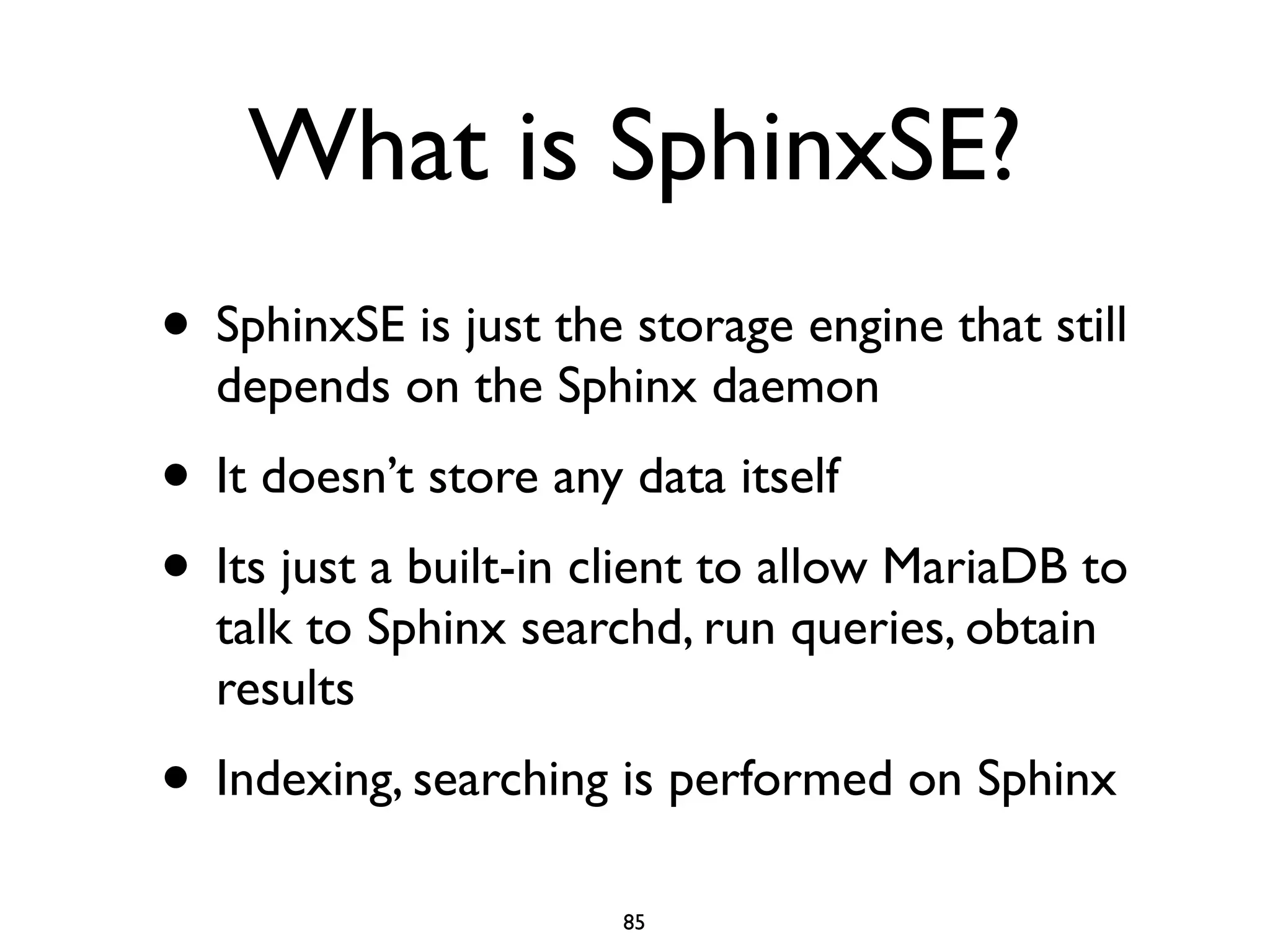 What is SphinxSE?

• SphinxSE is just the storage engine that still depends on the Sphinx daemon

• It doesn’t store any data itself

• Its just a built-in client to allow MariaDB to talk to Sphinx searchd, run queries, obtain results

• Indexing, searching is performed on Sphinx

85